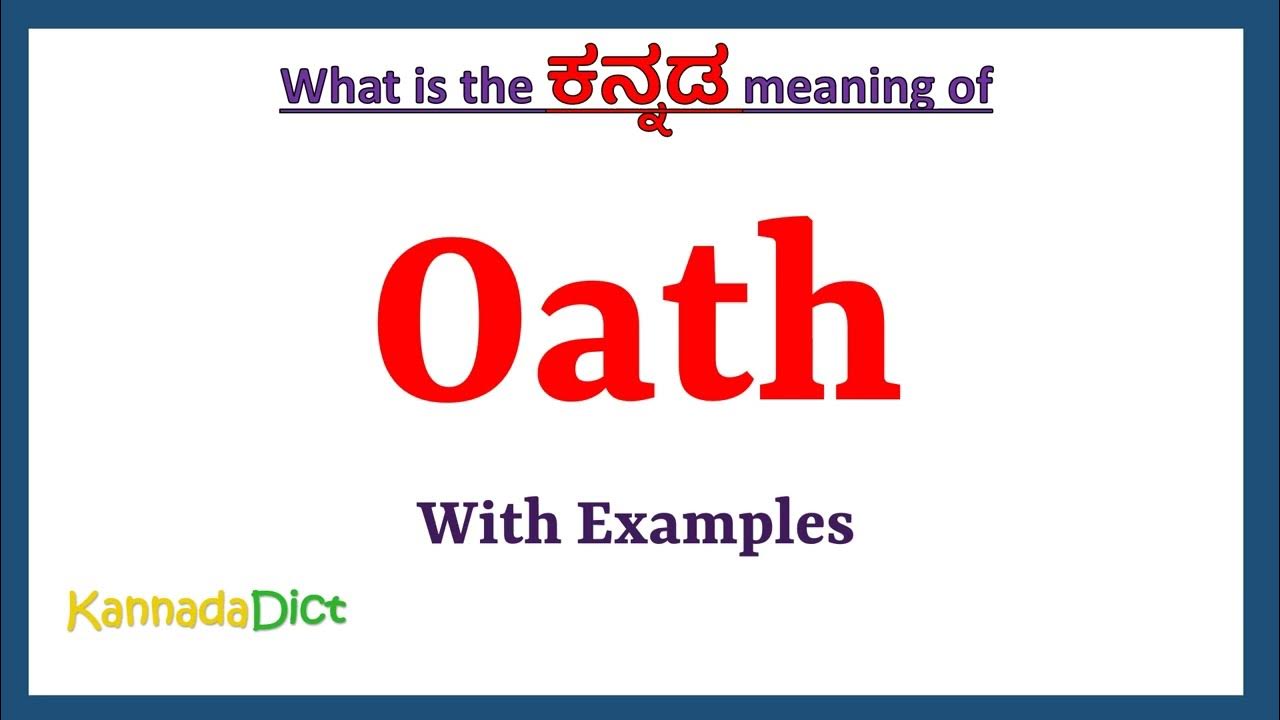 What is the ಕನ್ನಡ meaning of

Oath

With Examples

KannadaDict